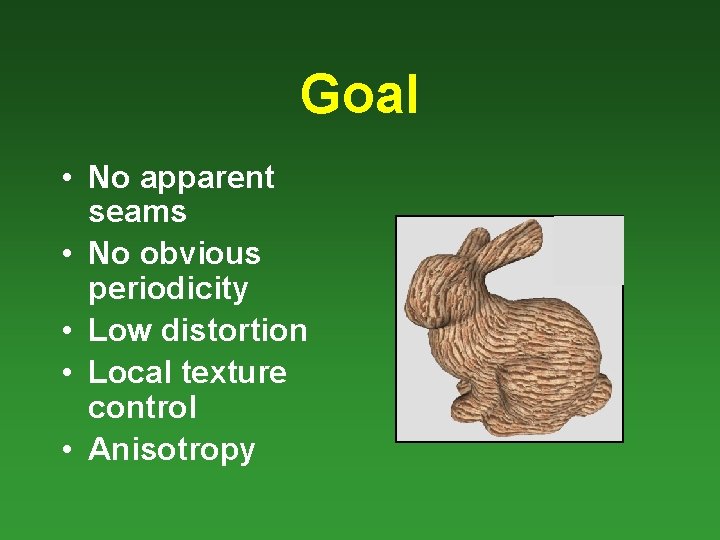 Goal

• No apparent seams
• No obvious periodicity
• Low distortion
• Local texture control
• Anisotropy